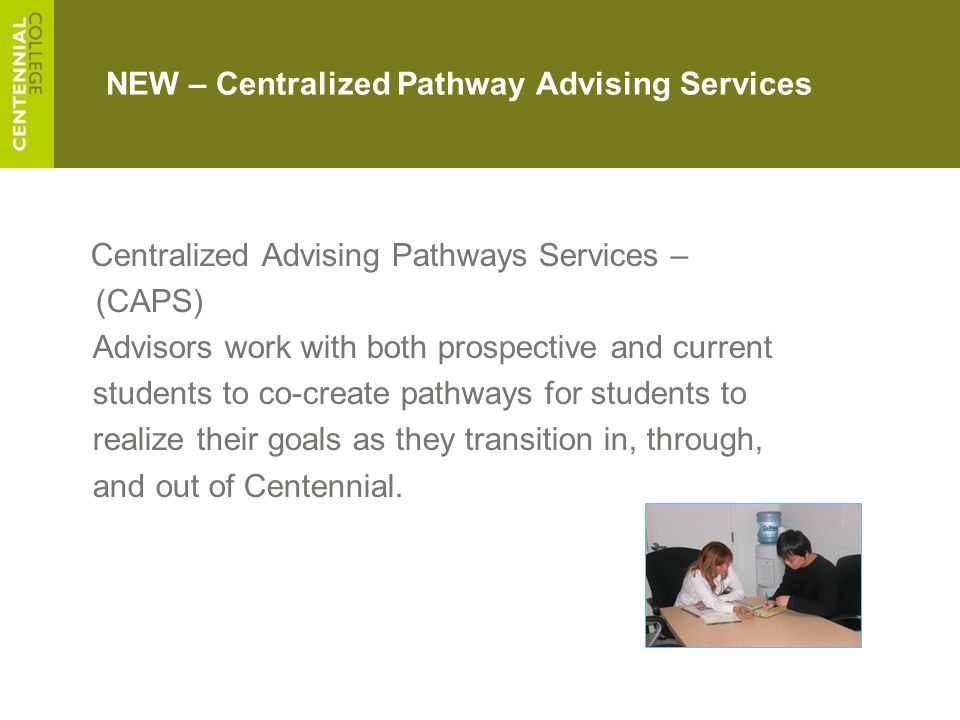 CENTENNIAL COLLEGE

NEW – Centralized Pathway Advising Services

Centralized Advising Pathways Services – (CAPS)
Advisors work with both prospective and current students to co-create pathways for students to realize their goals as they transition in, through, and out of Centennial.